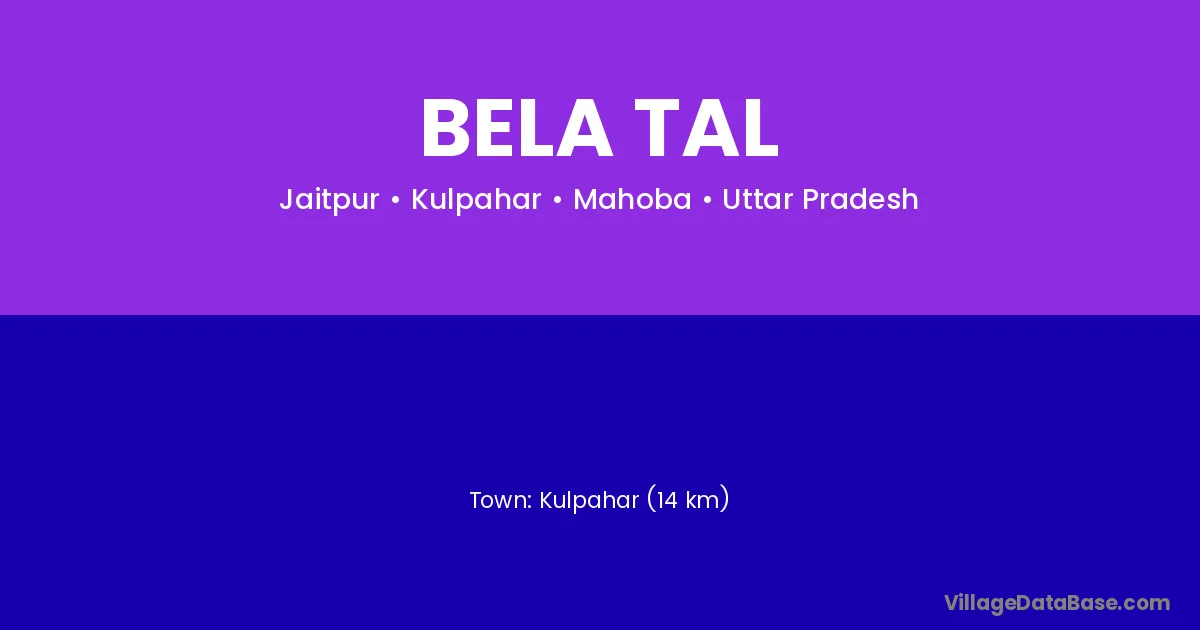 BELA TAL

Jaitpur • Kulpahar • Mahoba • Uttar Pradesh

Town: Kulpahar (14 km)

VillageDataBase.com